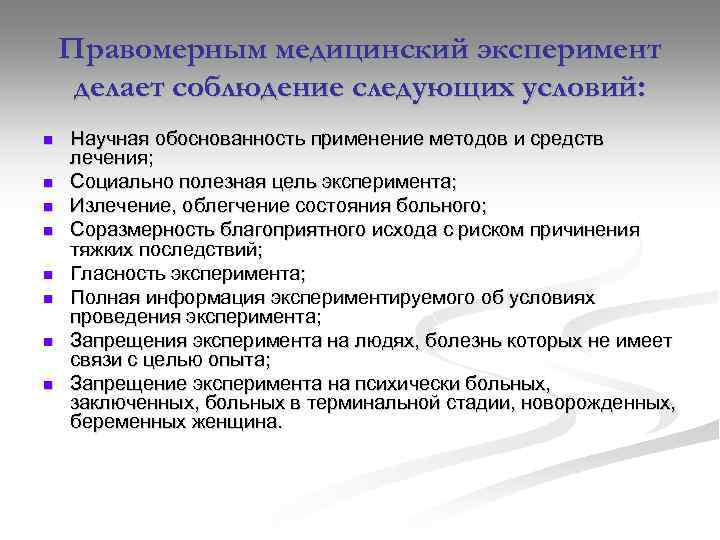 Правомерным медицинский эксперимент делает соблюдение следующих условий:

- Научная обоснованность применение методов и средств лечения;
- Социально полезная цель эксперимента;
- Излечение, облегчение состояния больного;
- Соразмерность благоприятного исхода с риском причинения тяжких последствий;
- Гласность эксперимента;
- Полная информация экспериментируемого об условиях проведения эксперимента;
- Запрещения эксперимента на людях, болезнь которых не имеет связи с целью опыта;
- Запрещение эксперимента на психически больных, заключенных, больных в терминальной стадии, новорожденных, беременных женщина.